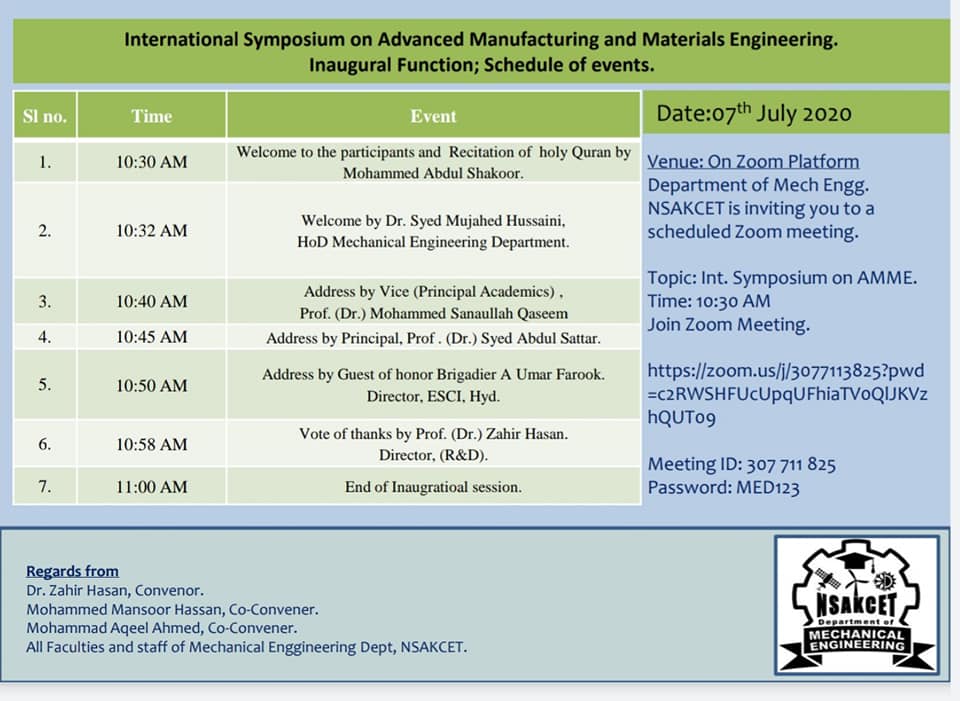 International Symposium on Advanced Manufacturing and Materials Engineering.
Inaugural Function; Schedule of events.

| Sl no. | Time | Event |
|---|---|---|
| 1. | 10:30 AM | Welcome to the participants and Recitation of holy Quran by Mohammed Abdul Shakoor. |
| 2. | 10:32 AM | Welcome by Dr. Syed Mujahed Hussaini, HoD Mechanical Engineering Department. |
| 3. | 10:40 AM | Address by Vice (Principal Academics) , Prof. (Dr.) Mohammed Sanaullah Qaseem |
| 4. | 10:45 AM | Address by Principal, Prof . (Dr.) Syed Abdul Sattar. |
| 5. | 10:50 AM | Address by Guest of honor Brigadier A Umar Farook. Director, ESCI, Hyd. |
| 6. | 10:58 AM | Vote of thanks by Prof. (Dr.) Zahir Hasan. Director, (R&D). |
| 7. | 11:00 AM | End of Inaugratioal session. |

Date:07$^{th}$ July 2020

Venue: On Zoom Platform
Department of Mech Engg. NSAKCET is inviting you to a scheduled Zoom meeting.

Topic: Int. Symposium on AMME.
Time: 10:30 AM
Join Zoom Meeting.

https://zoom.us/j/3077113825?pwd=c2RWSHFUcUpqUFhiaTVoQlJKVzhQUT09

Meeting ID: 307 711 825
Password: MED123

Regards from
Dr. Zahir Hasan, Convenor.
Mohammed Mansoor Hassan, Co-Convener.
Mohammad Aqeel Ahmed, Co-Convener.
All Faculties and staff of Mechanical Enggineering Dept, NSAKCET.

NSAKCET
Department of
MECHANICAL ENGINEERING